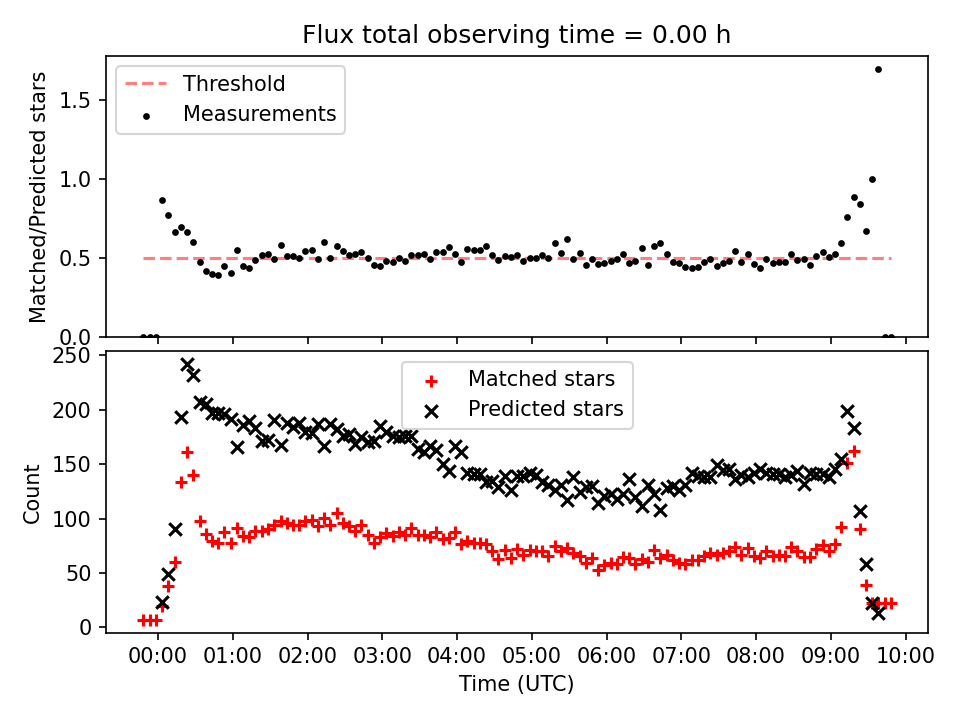 Flux total observing time = 0.00 h

Threshold
Measurements

Matched/Predicted stars

1.5
1.0
0.5
0.0

Matched stars
Predicted stars

Count

250
200
150
100
50
0

00:00 01:00 02:00 03:00 04:00 05:00 06:00 07:00 08:00 09:00 10:00

Time (UTC)